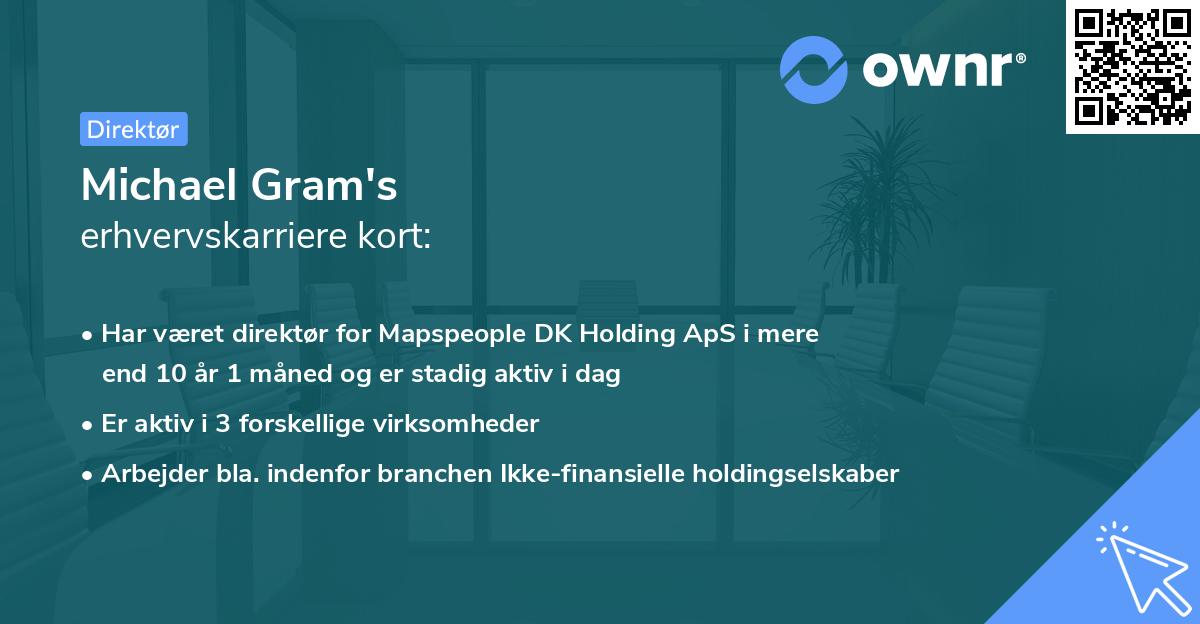 ownr®

Direktør

Michael Gram's
erhvervskarriere kort:

• Har været direktør for Mapspeople DK Holding ApS i mere end 10 år 1 måned og er stadig aktiv i dag
• Er aktiv i 3 forskellige virksomheder
• Arbejder bla. indenfor branchen Ikke-finansielle holdingselskaber